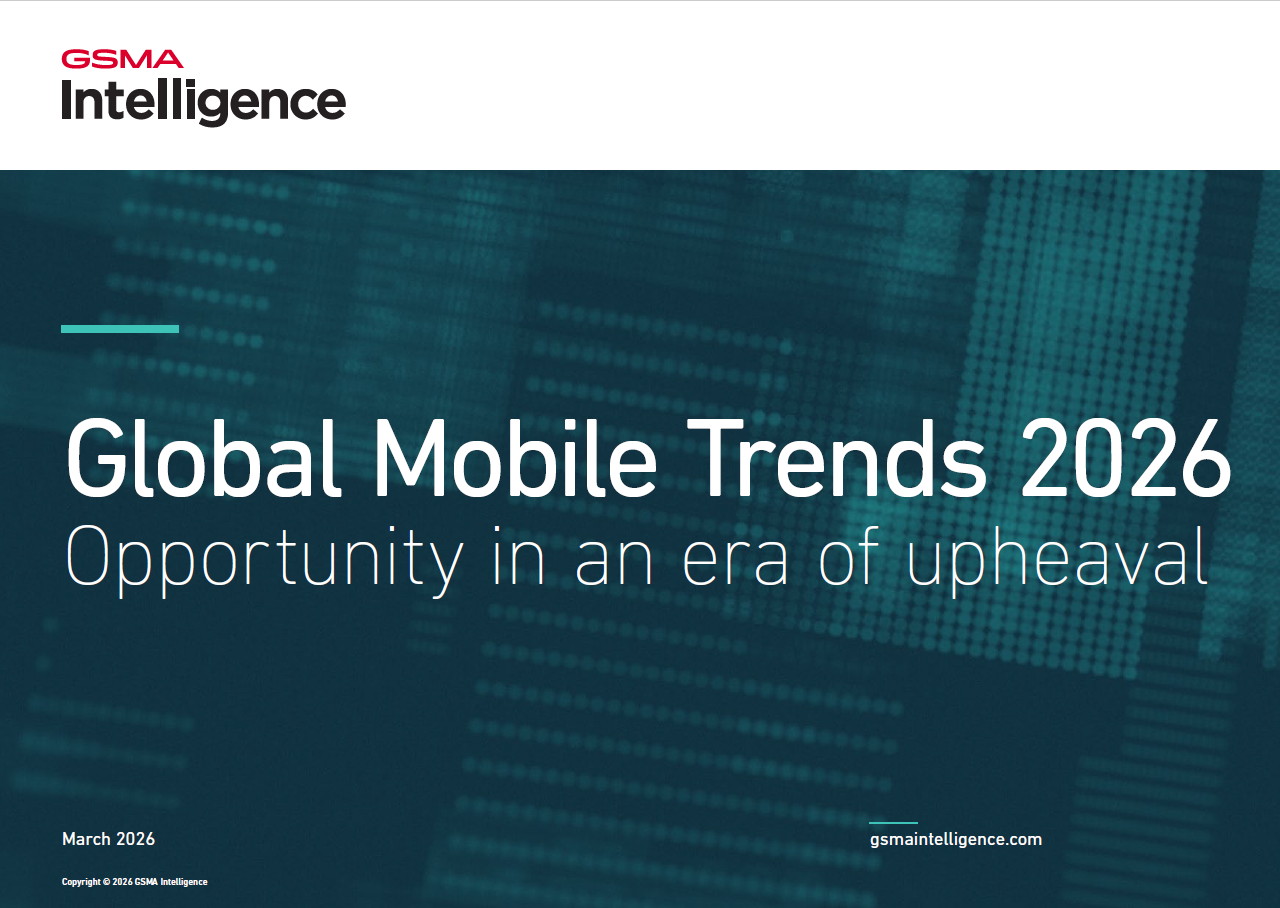 GSMA
Intelligence

Global Mobile Trends 2026
Opportunity in an era of upheaval

March 2026

gsmaintelligence.com

Copyright © 2026 GSMA Intelligence